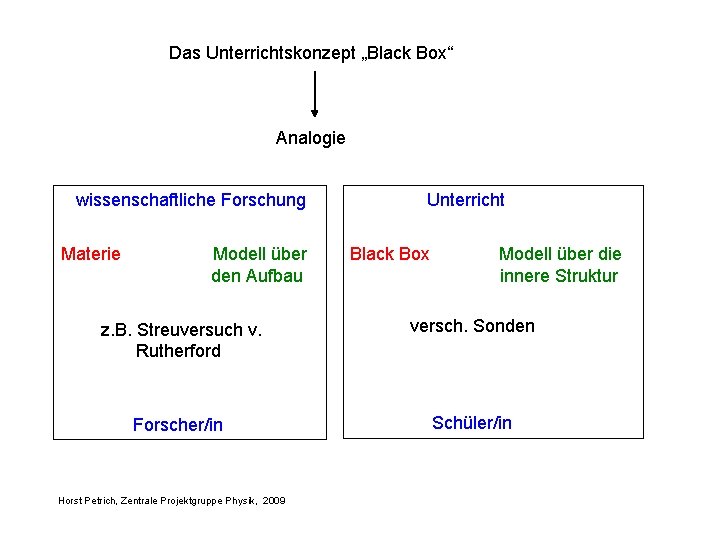 Das Unterrichtskonzept „Black Box“

Analogie

wissenschaftliche Forschung

Materie

Modell über den Aufbau

z.B. Streuversuch v. Rutherford

Forscher/in

Unterricht

Black Box

Modell über die innere Struktur

versch. Sonden

Schüler/in

Horst Petrich, Zentrale Projektgruppe Physik, 2009